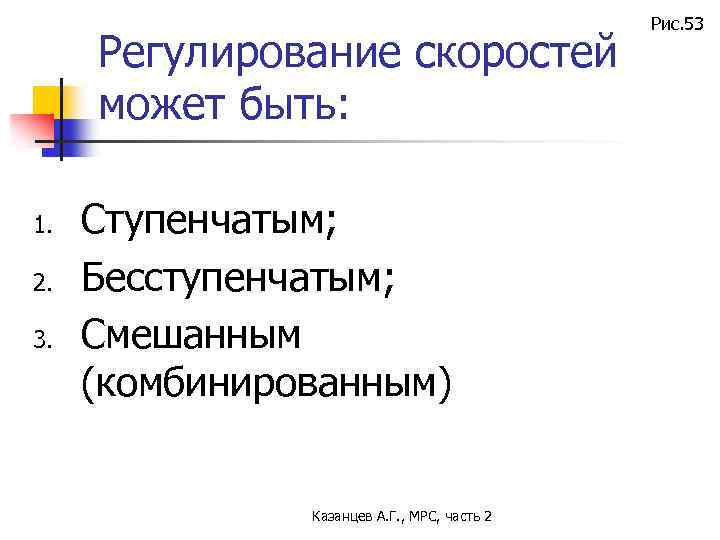 Рис.53

Регулирование скоростей может быть:

1. Ступенчатым;
2. Бесступенчатым;
3. Смешанным (комбинированным)

Казанцев А.Г., МРС, часть 2